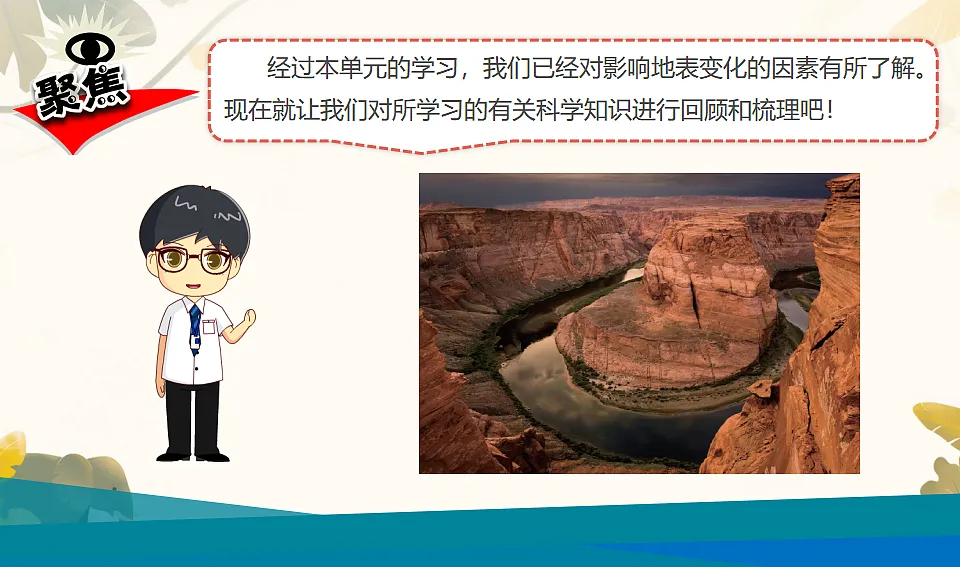 聚焦

经过本单元的学习，我们已经对影响地表变化的因素有所了解。现在就让我们对所学习的有关科学知识进行回顾和梳理吧！